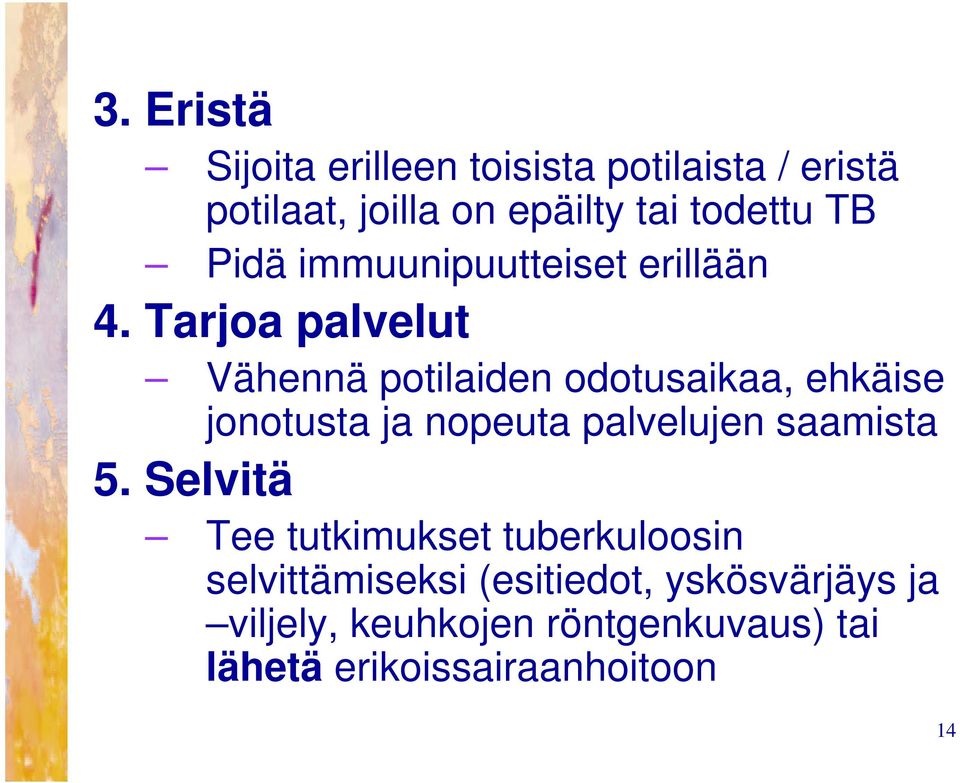 3. Eristä

– Sijoita erilleen toisista potilaista / eristä potilaat, joilla on epäilty tai todettu TB

– Pidä immuunipuutteiset erillään

4. Tarjoa palvelut

– Vähennä potilaiden odotusaikaa, ehkäise jonotusta ja nopeuta palvelujen saamista

5. Selvitä

– Tee tutkimukset tuberkuloosin selvittämiseksi (esitiedot, yskösvärjäys ja –viljely, keuhkojen röntgenkuvaus) tai lähetä erikoissairaanhoitoon

14